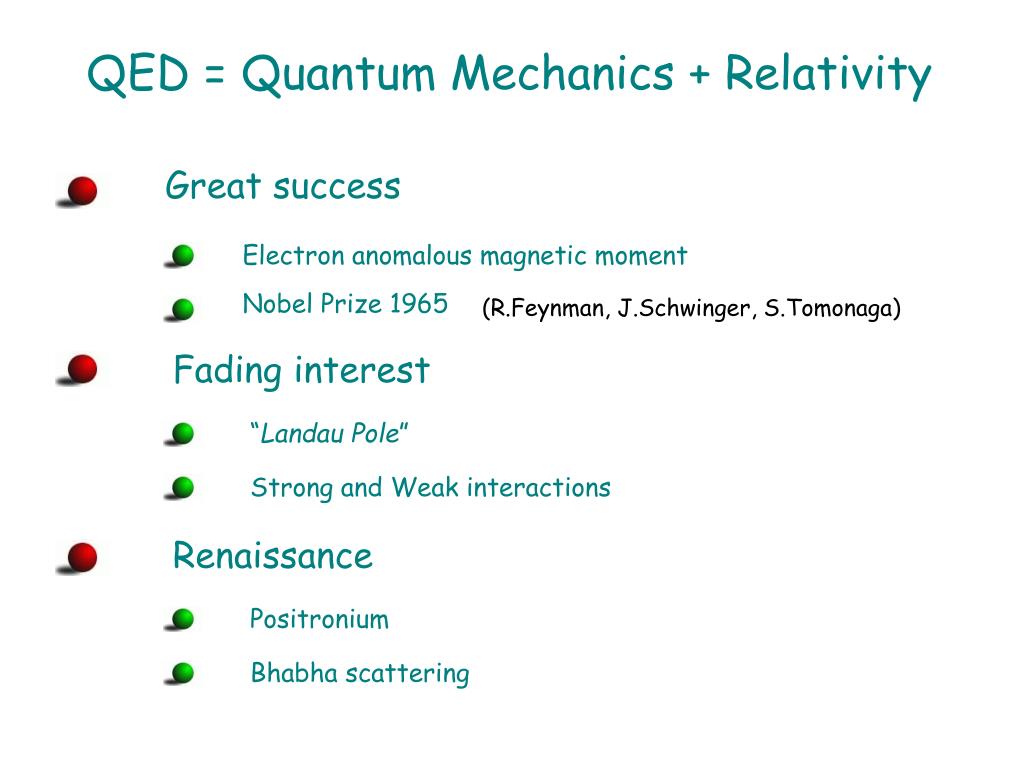 QED = Quantum Mechanics + Relativity

Great success

Electron anomalous magnetic moment

Nobel Prize 1965 (R.Feynman, J.Schwinger, S.Tomonaga)

Fading interest

“Landau Pole”

Strong and Weak interactions

Renaissance

Positronium

Bhabha scattering